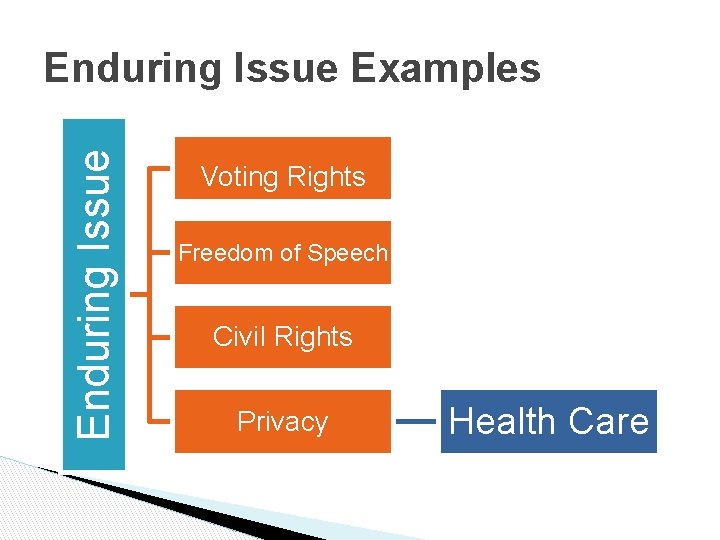 Enduring Issue Examples

Enduring Issue

Voting Rights

Freedom of Speech

Civil Rights

Privacy

Health Care